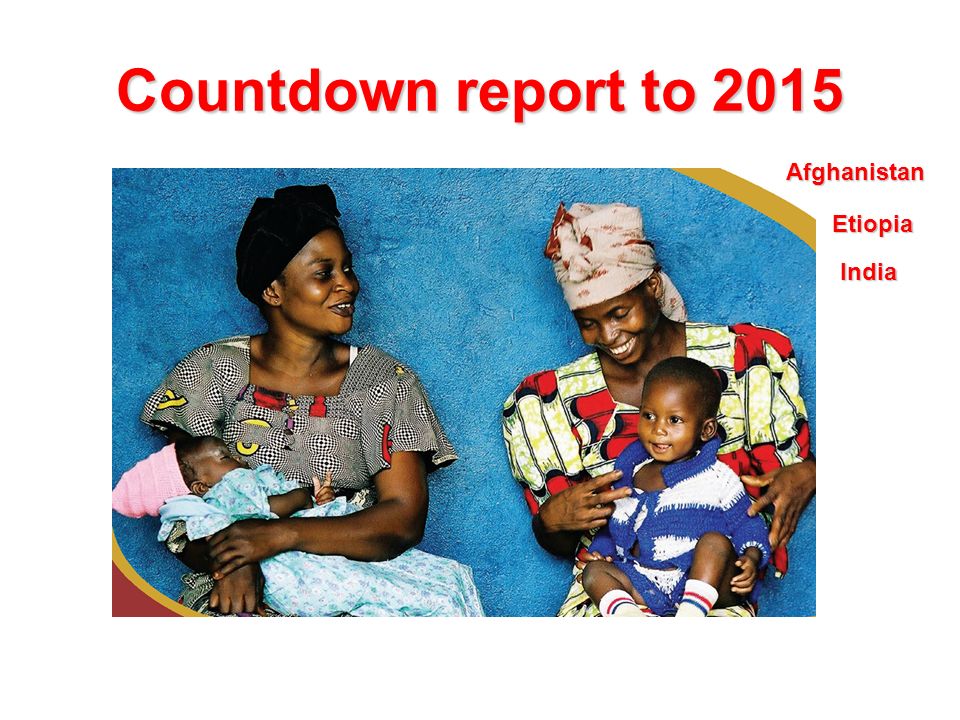 Countdown report to 2015

Afghanistan

Etiopia

India